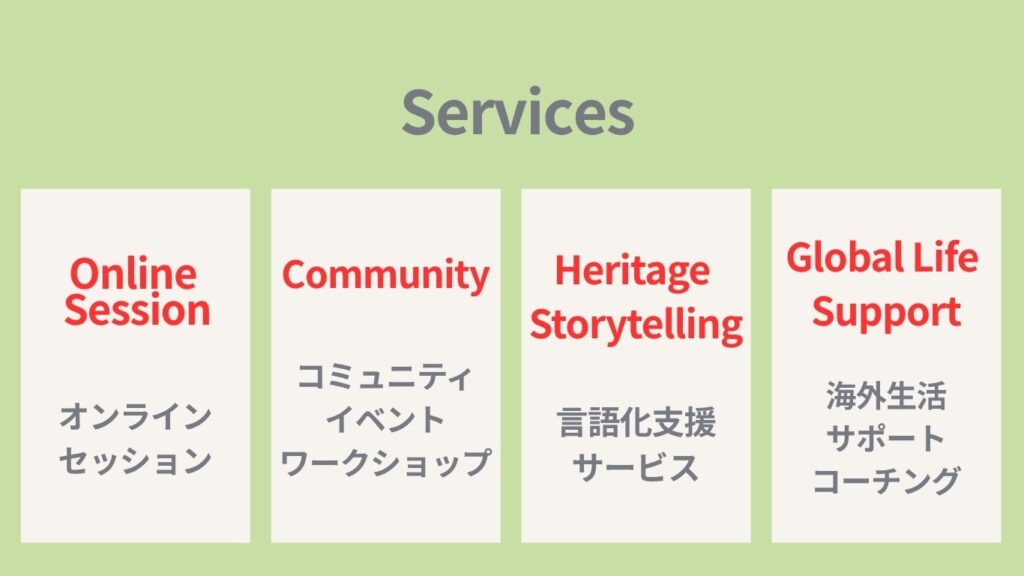 Services

Online Session

オンライン
セッション

Community

コミュニティ
イベント
ワークショップ

Heritage Storytelling

言語化支援
サービス

Global Life Support

海外生活
サポート
コーチング